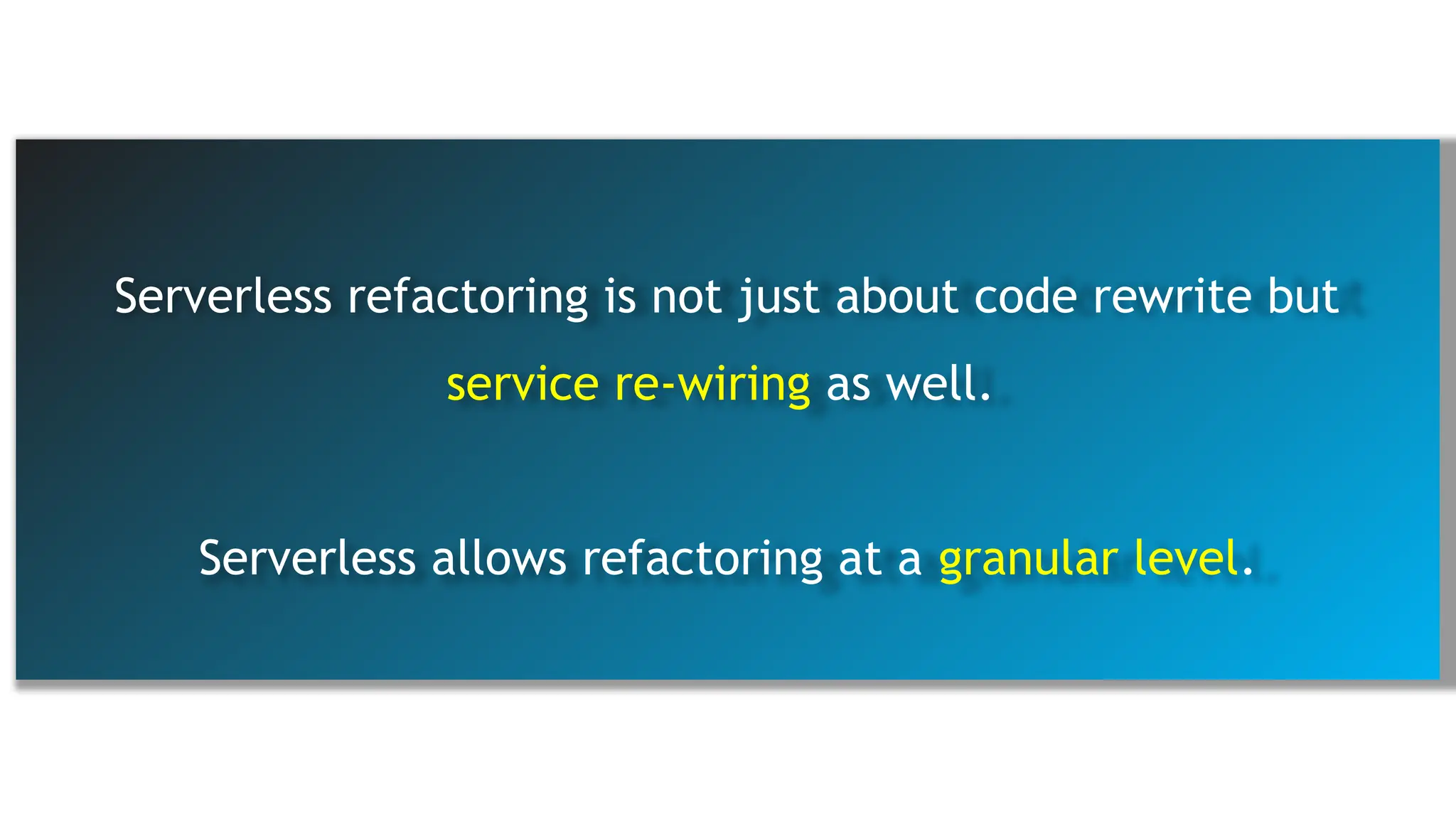 Serverless refactoring is not just about code rewrite but service re-wiring as well.

Serverless allows refactoring at a granular level.